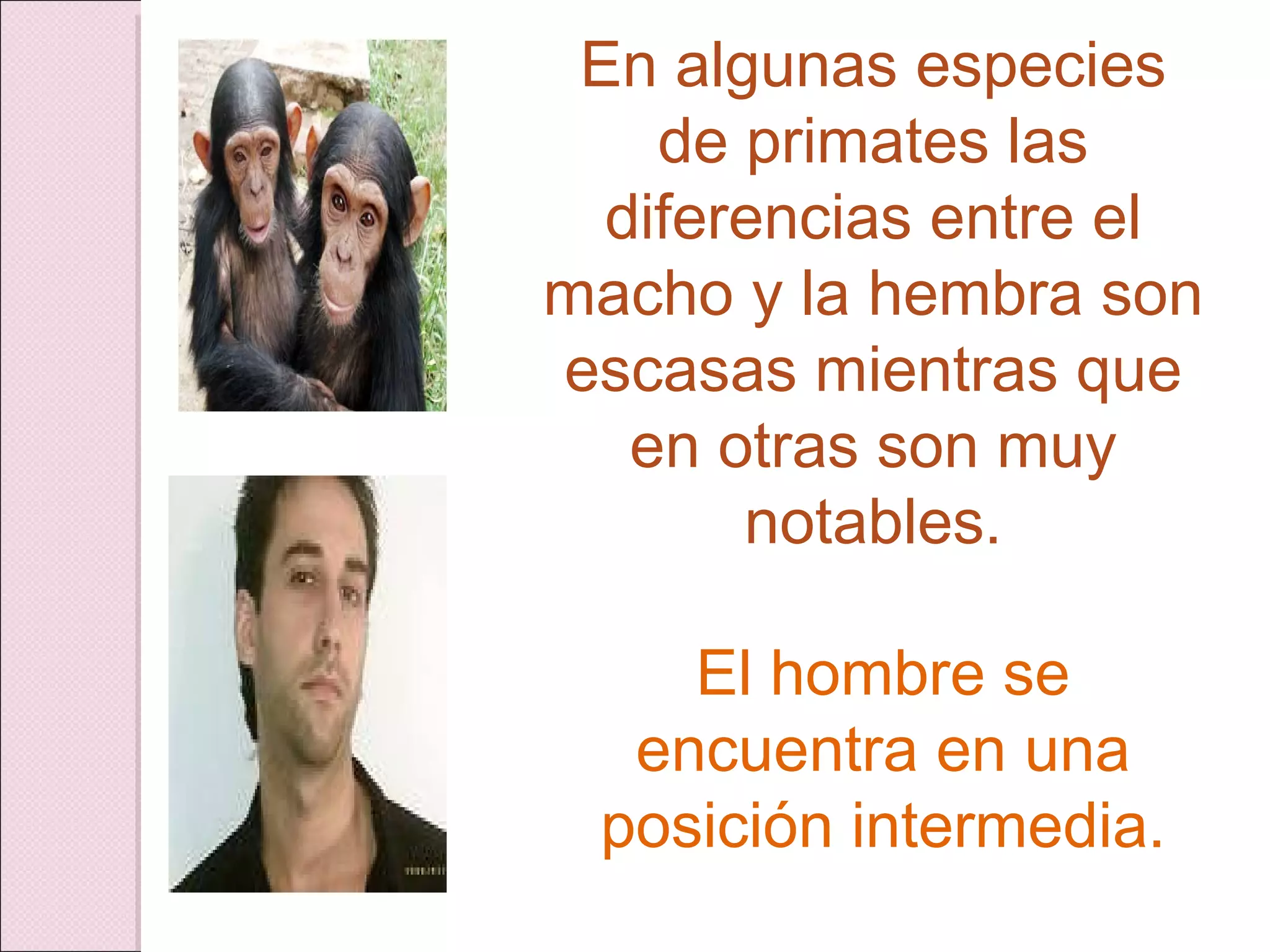 En algunas especies de primates las diferencias entre el macho y la hembra son escasas mientras que en otras son muy notables.

El hombre se encuentra en una posición intermedia.